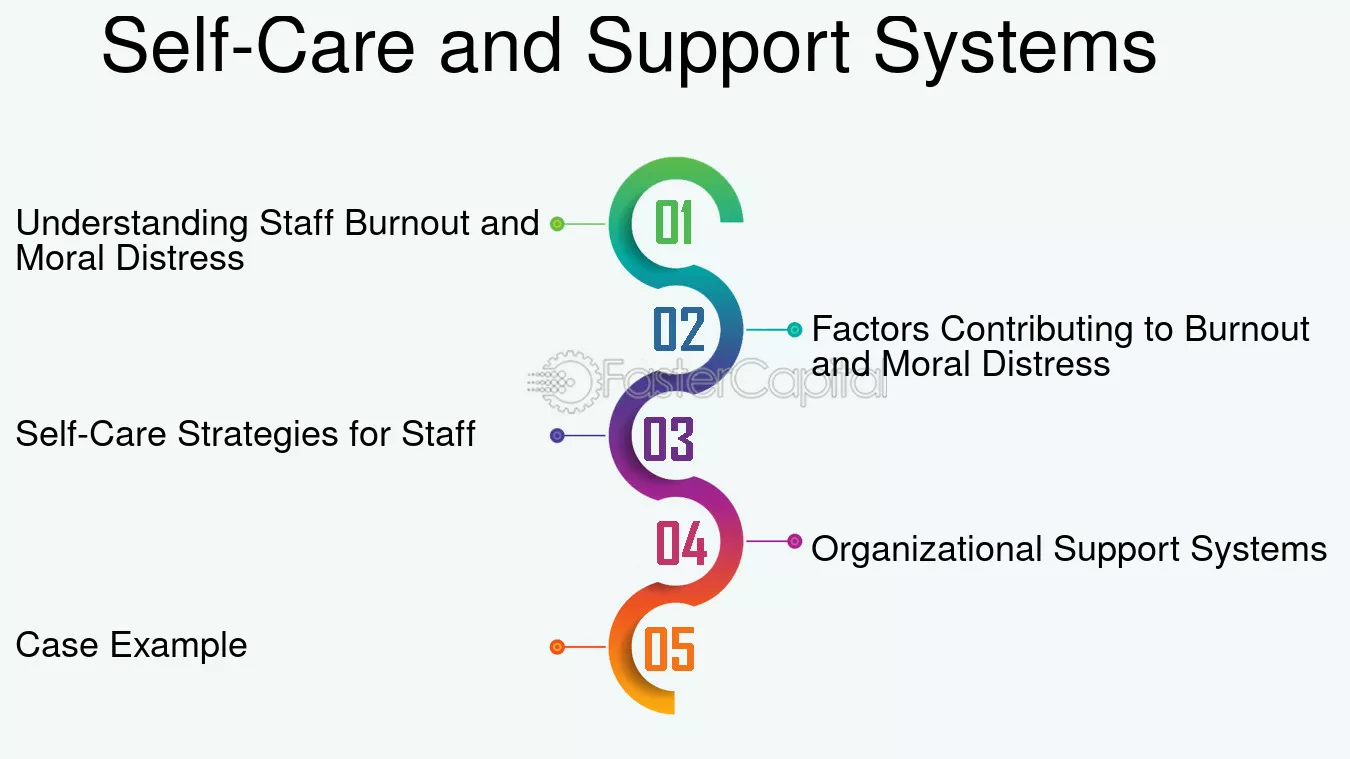 Self-Care and Support Systems

01
Understanding Staff Burnout and Moral Distress

02
Factors Contributing to Burnout and Moral Distress

FasterCapital

03
Self-Care Strategies for Staff

04
Organizational Support Systems

05
Case Example